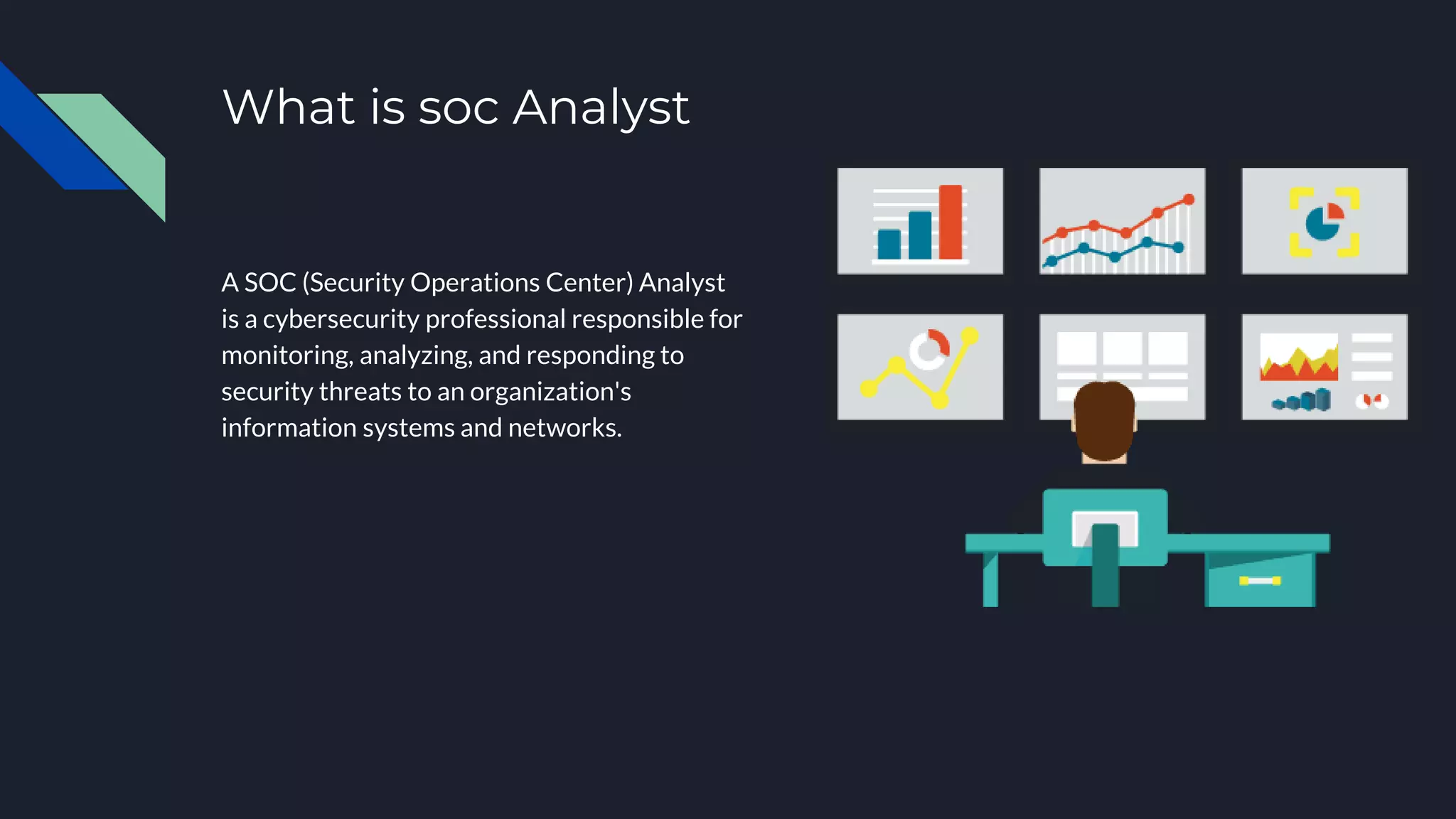 What is soc Analyst

A SOC (Security Operations Center) Analyst is a cybersecurity professional responsible for monitoring, analyzing, and responding to security threats to an organization's information systems and networks.